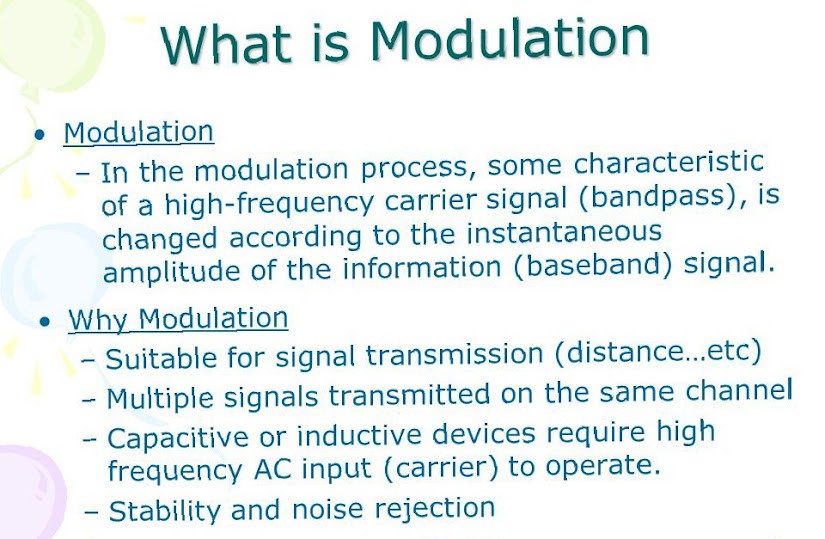 What is Modulation

• Modulation
 – In the modulation process, some characteristic of a high-frequency carrier signal (bandpass), is changed according to the instantaneous amplitude of the information (baseband) signal.

• Why Modulation
 – Suitable for signal transmission (distance…etc)
 – Multiple signals transmitted on the same channel
 – Capacitive or inductive devices require high frequency AC input (carrier) to operate.
 – Stability and noise rejection